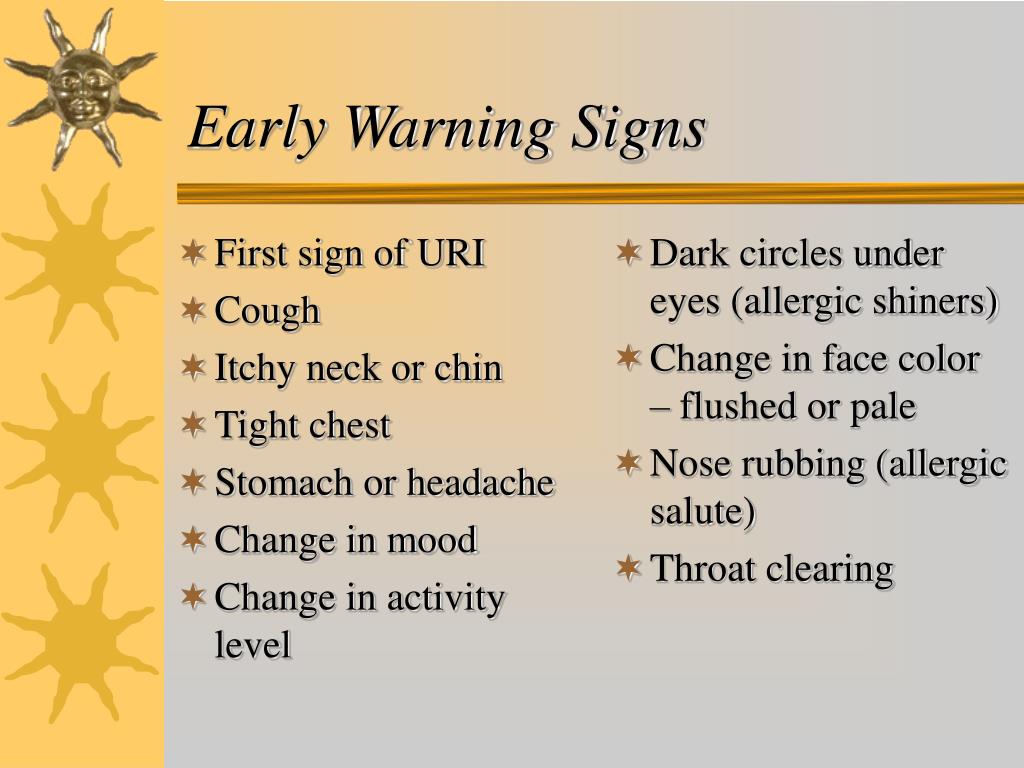 Early Warning Signs

First sign of URI
Cough
Itchy neck or chin
Tight chest
Stomach or headache
Change in mood
Change in activity level

Dark circles under eyes (allergic shiners)
Change in face color – flushed or pale
Nose rubbing (allergic salute)
Throat clearing